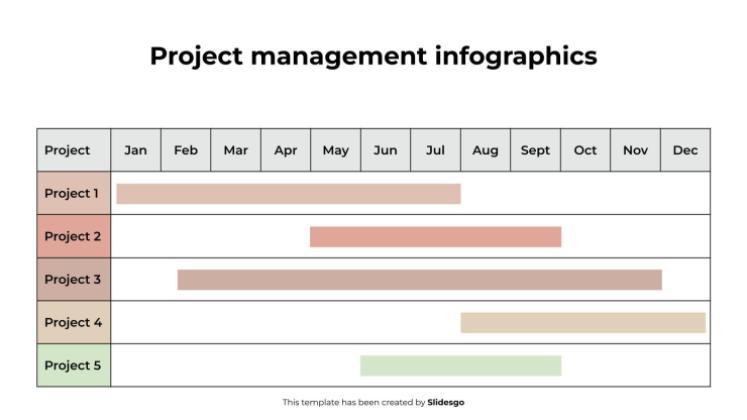 Project management infographics

| Project | Jan | Feb | Mar | Apr | May | Jun | Jul | Aug | Sept | Oct | Nov | Dec |
|---|---|---|---|---|---|---|---|---|---|---|---|---|
| Project 1 | | | | | | | | | | | | |
| Project 2 | | | | | | | | | | | | |
| Project 3 | | | | | | | | | | | | |
| Project 4 | | | | | | | | | | | | |
| Project 5 | | | | | | | | | | | | |

This template has been created by Slidesgo